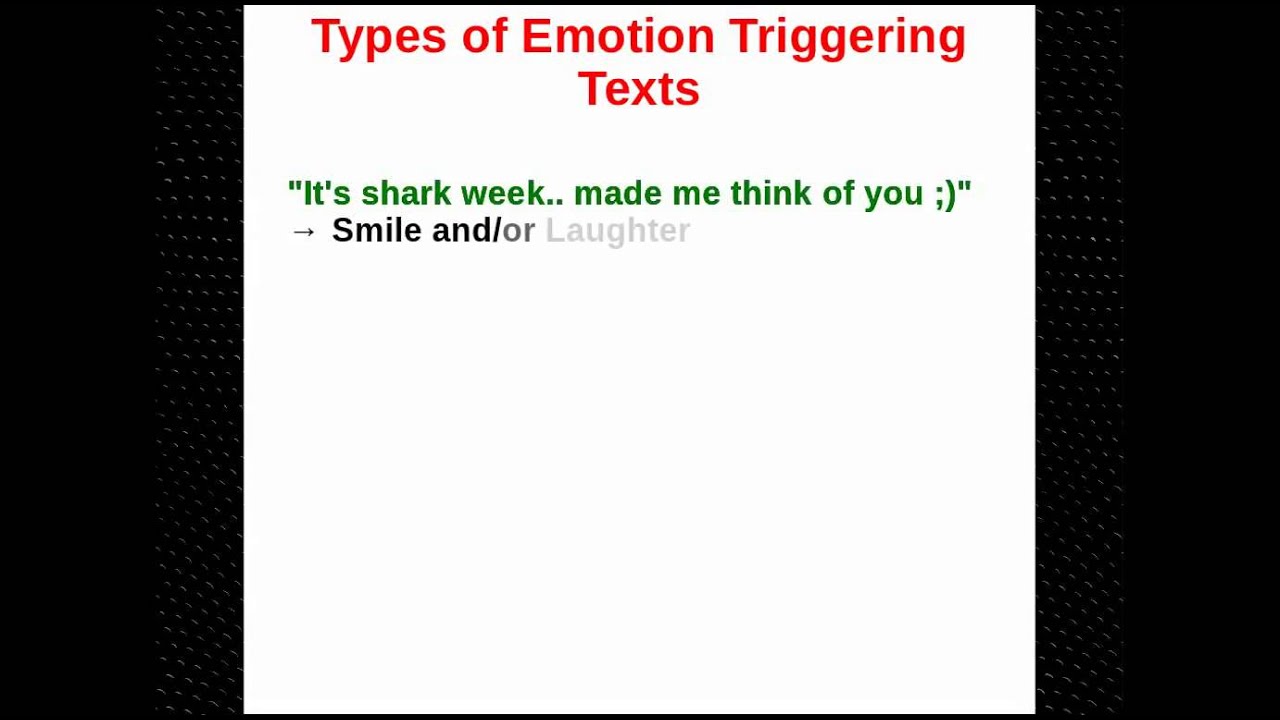 Types of Emotion Triggering Texts

"It's shark week.. made me think of you ;)"
→ Smile and/or Laughter